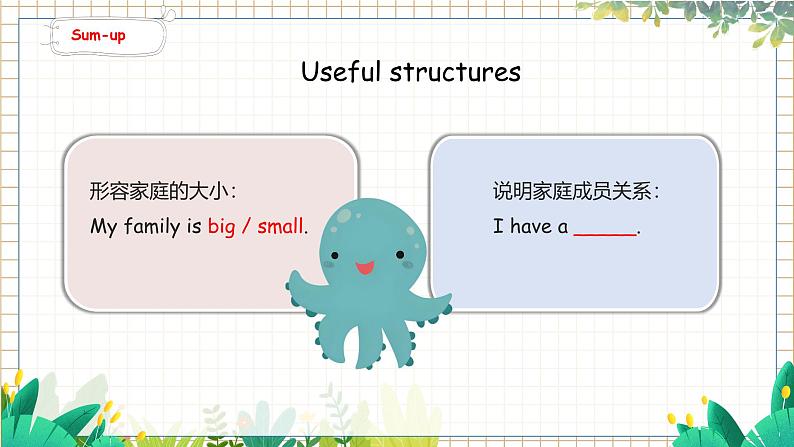 Sum-up

Useful structures

形容家庭的大小：
My family is big / small.

说明家庭成员关系：
I have a ______.